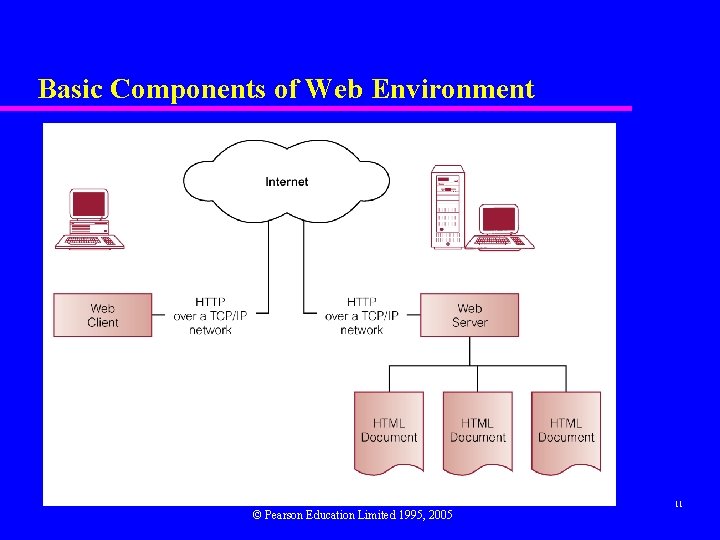 Basic Components of Web Environment

Internet

Web Client

HTTP over a TCP/IP network

HTTP over a TCP/IP network

Web Server

HTML Document

HTML Document

HTML Document

© Pearson Education Limited 1995, 2005

11